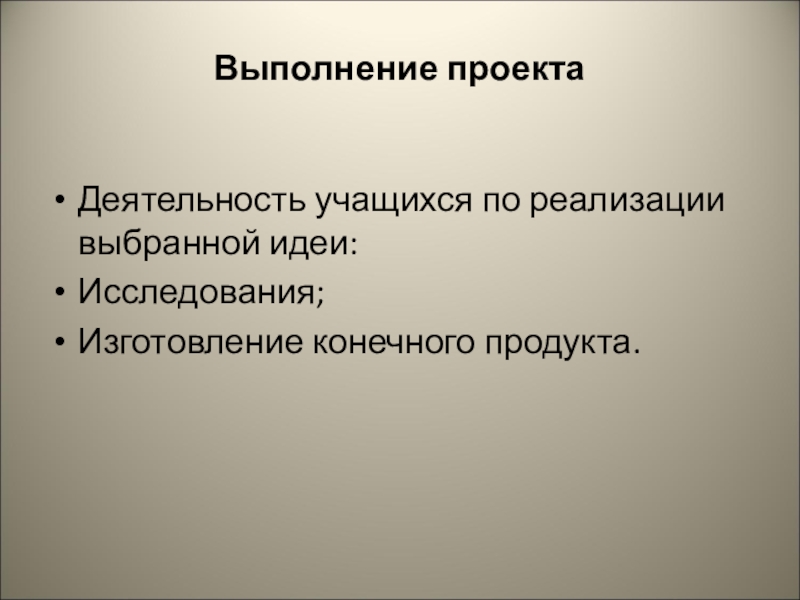 Выполнение проекта

• Деятельность учащихся по реализации выбранной идеи:
• Исследования;
• Изготовление конечного продукта.